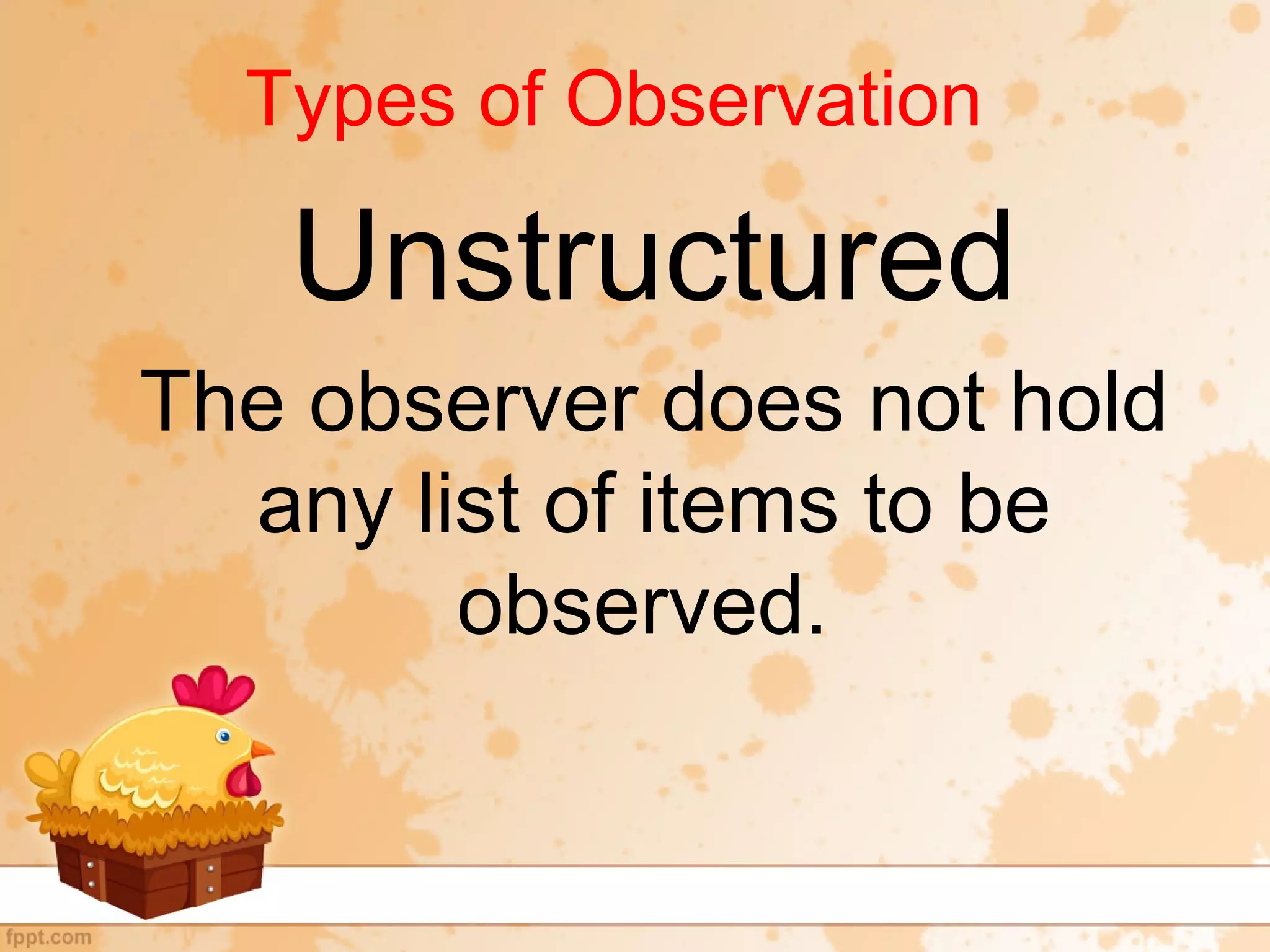 Types of Observation

Unstructured

The observer does not hold any list of items to be observed.

fppt.com